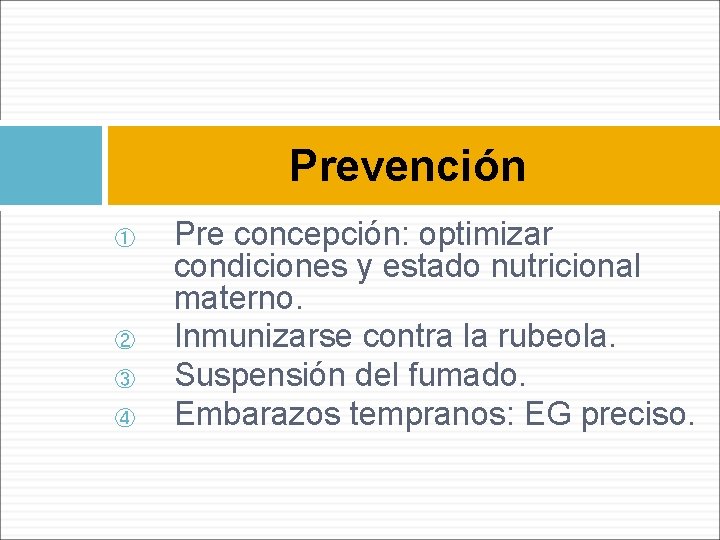 Prevención

① Pre concepción: optimizar condiciones y estado nutricional materno.
② Inmunizarse contra la rubeola.
③ Suspensión del fumado.
④ Embarazos tempranos: EG preciso.